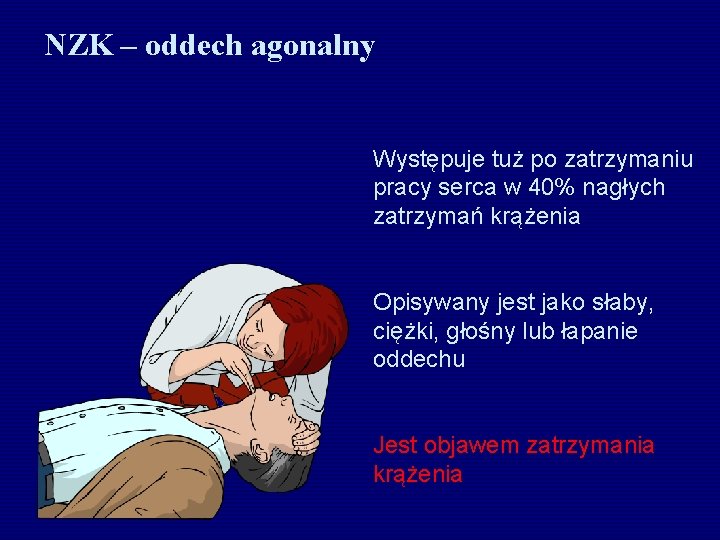 NZK – oddech agonalny

Występuje tuż po zatrzymaniu pracy serca w 40% nagłych zatrzymań krążenia

Opisywany jest jako słaby, ciężki, głośny lub łapanie oddechu

Jest objawem zatrzymania krążenia